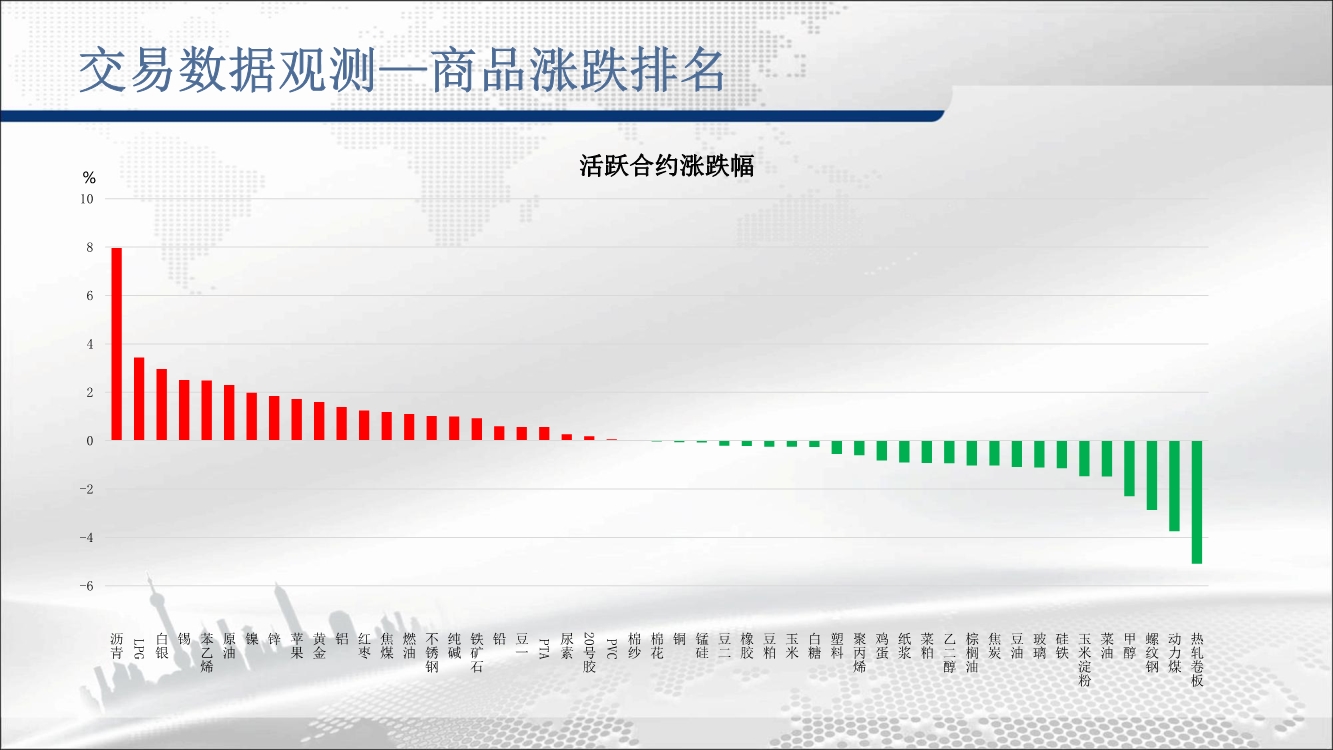 交易数据观测—商品涨跌排名

活跃合约涨跌幅

%
10
8
6
4
2
0
-2
-4
-6

沥青
LPG
白银
锡
苯乙烯
原油
镍
锌
苹果
黄金
铝
红枣
焦煤
燃油
不锈钢
纯碱
铁矿石
铅
豆一
PTA
尿素
20号胶
PVC
棉纱
棉花
铜
锰硅
豆二
橡胶
豆粕
玉米
白糖
塑料
聚丙烯
鸡蛋
纸浆
菜粕
乙二醇
棕榈油
焦炭
豆油
玻璃
硅铁
玉米淀粉
菜油
甲醇
螺纹钢
动力煤
热轧卷板